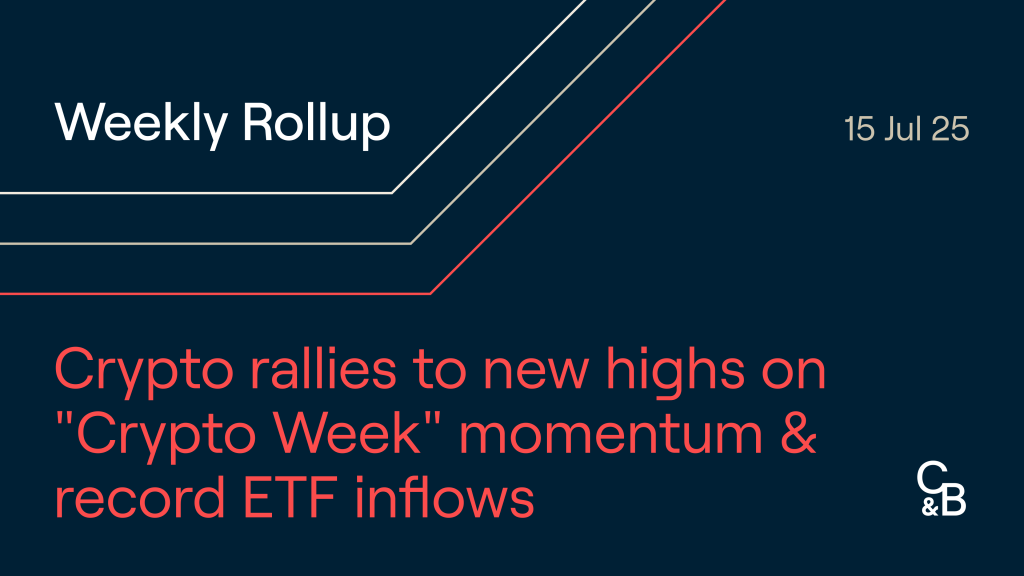 Weekly Rollup

15 Jul 25

Crypto rallies to new highs on "Crypto Week" momentum & record ETF inflows

C&B